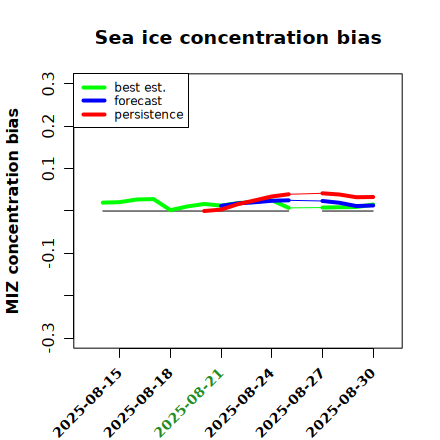 Sea ice concentration bias

best est.
forecast
persistence

MIZ concentration bias

0.3
0.2
0.1
-0.1
-0.3

2025-08-15
2025-08-18
2025-08-21
2025-08-24
2025-08-27
2025-08-30